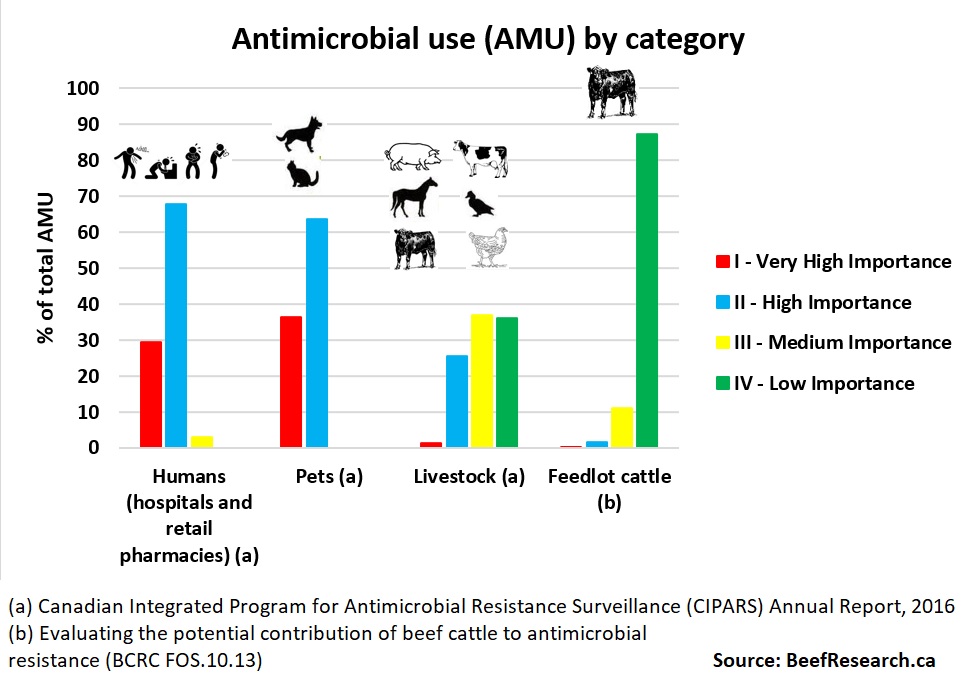 Antimicrobial use (AMU) by category

% of total AMU

100
90
80
70
60
50
40
30
20
10
0

Humans (hospitals and retail pharmacies) (a)
Pets (a)
Livestock (a)
Feedlot cattle (b)

I - Very High Importance
II - High Importance
III - Medium Importance
IV - Low Importance

(a) Canadian Integrated Program for Antimicrobial Resistance Surveillance (CIPARS) Annual Report, 2016
(b) Evaluating the potential contribution of beef cattle to antimicrobial resistance (BCRC FOS.10.13)

Source: BeefResearch.ca